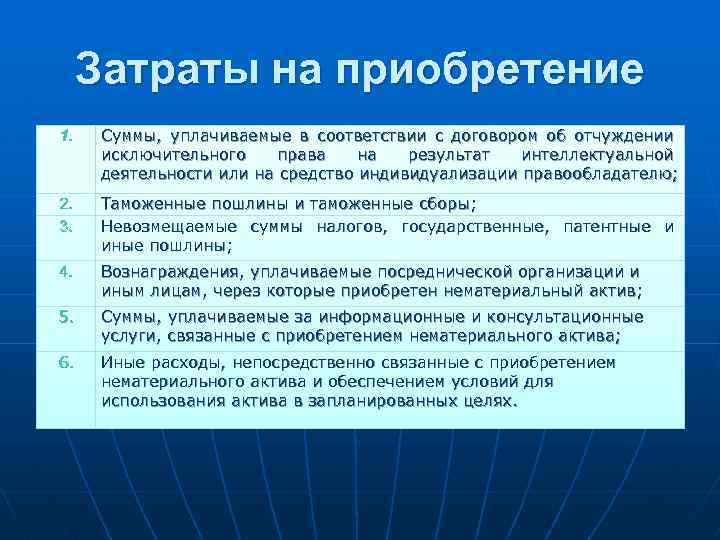 Затраты на приобретение

| | |
|---|---|
| 1. | Суммы, уплачиваемые в соответствии с договором об отчуждении исключительного права на результат интеллектуальной деятельности или на средство индивидуализации правообладателю; |
| 2. | Таможенные пошлины и таможенные сборы; |
| 3. | Невозмещаемые суммы налогов, государственные, патентные и иные пошлины; |
| 4. | Вознаграждения, уплачиваемые посреднической организации и иным лицам, через которые приобретен нематериальный актив; |
| 5. | Суммы, уплачиваемые за информационные и консультационные услуги, связанные с приобретением нематериального актива; |
| 6. | Иные расходы, непосредственно связанные с приобретением нематериального актива и обеспечением условий для использования актива в запланированных целях. |